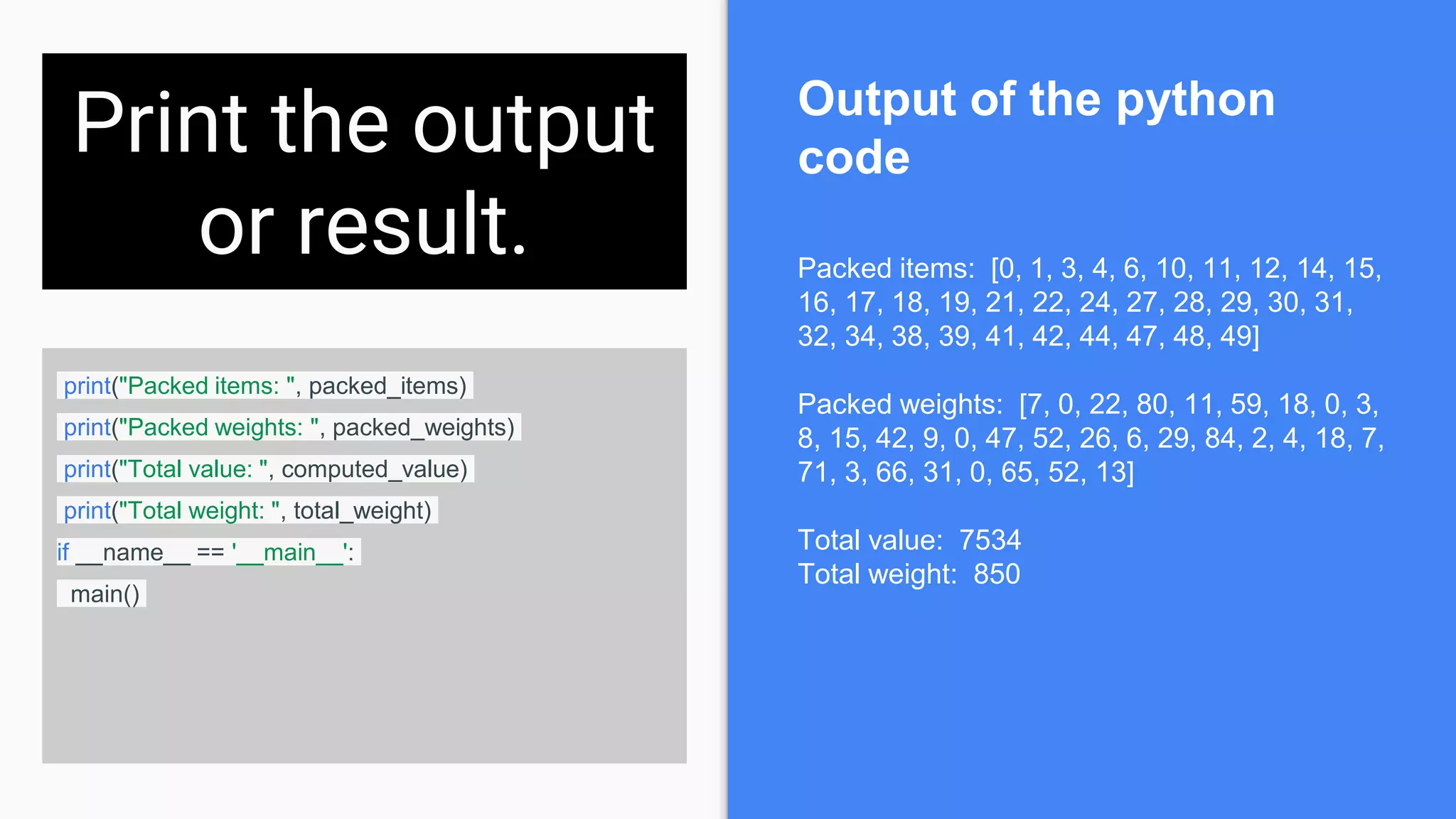 Print the output or result.

print("Packed items: ", packed_items)
print("Packed weights: ", packed_weights)
print("Total value: ", computed_value)
print("Total weight: ", total_weight)
if __name__ == '__main__':
 main()

Output of the python code

Packed items: [0, 1, 3, 4, 6, 10, 11, 12, 14, 15, 16, 17, 18, 19, 21, 22, 24, 27, 28, 29, 30, 31, 32, 34, 38, 39, 41, 42, 44, 47, 48, 49]

Packed weights: [7, 0, 22, 80, 11, 59, 18, 0, 3, 8, 15, 42, 9, 0, 47, 52, 26, 6, 29, 84, 2, 4, 18, 7, 71, 3, 66, 31, 0, 65, 52, 13]

Total value: 7534
Total weight: 850